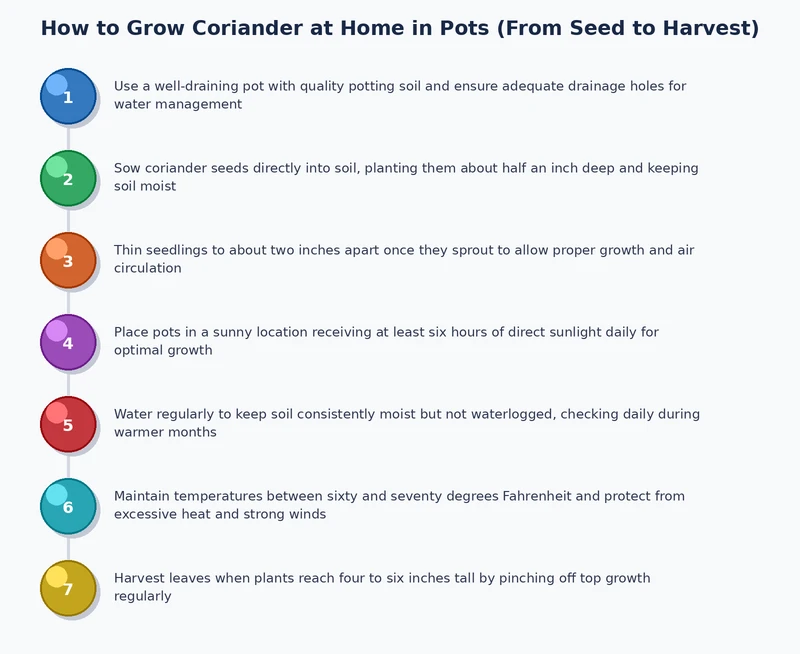 How to Grow Coriander at Home in Pots (From Seed to Harvest)

1
Use a well-draining pot with quality potting soil and ensure adequate drainage holes for water management

2
Sow coriander seeds directly into soil, planting them about half an inch deep and keeping soil moist

3
Thin seedlings to about two inches apart once they sprout to allow proper growth and air circulation

4
Place pots in a sunny location receiving at least six hours of direct sunlight daily for optimal growth

5
Water regularly to keep soil consistently moist but not waterlogged, checking daily during warmer months

6
Maintain temperatures between sixty and seventy degrees Fahrenheit and protect from excessive heat and strong winds

7
Harvest leaves when plants reach four to six inches tall by pinching off top growth regularly